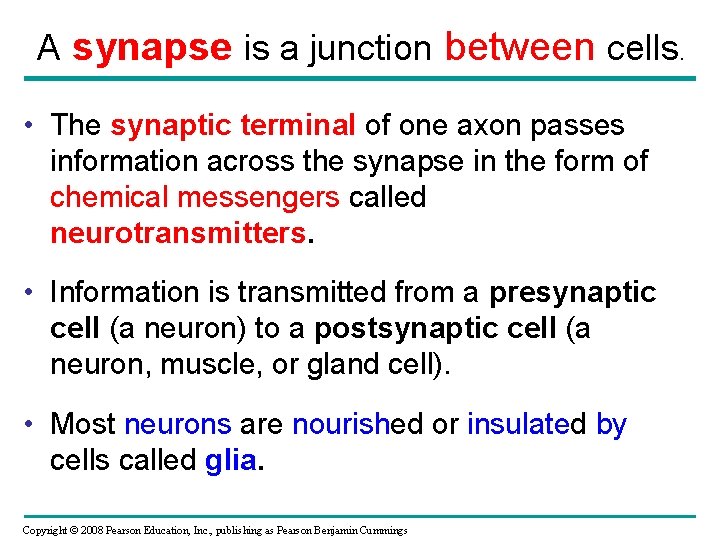 A synapse is a junction between cells.

• The synaptic terminal of one axon passes information across the synapse in the form of chemical messengers called neurotransmitters.

• Information is transmitted from a presynaptic cell (a neuron) to a postsynaptic cell (a neuron, muscle, or gland cell).

• Most neurons are nourished or insulated by cells called glia.

Copyright © 2008 Pearson Education, Inc., publishing as Pearson Benjamin Cummings